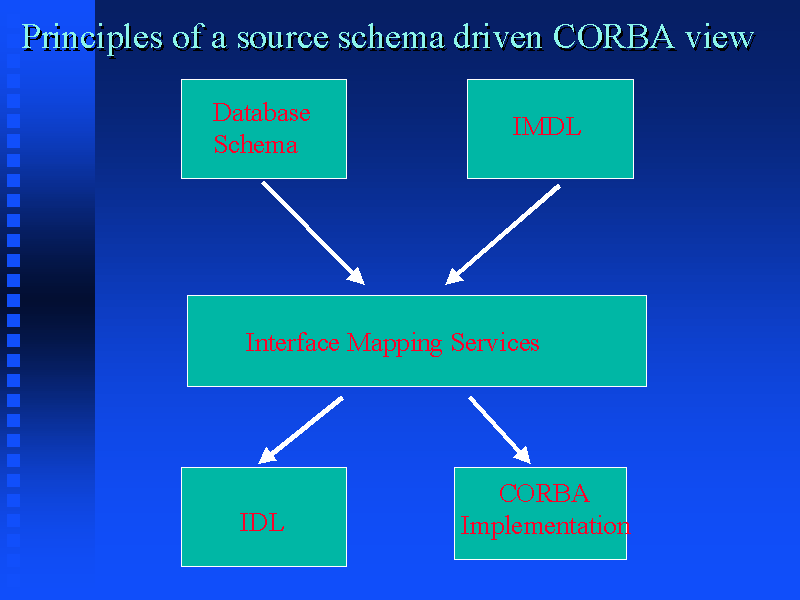 Principles of a source schema driven CORBA view

Database Schema

IMDL

Interface Mapping Services

IDL

CORBA Implementation